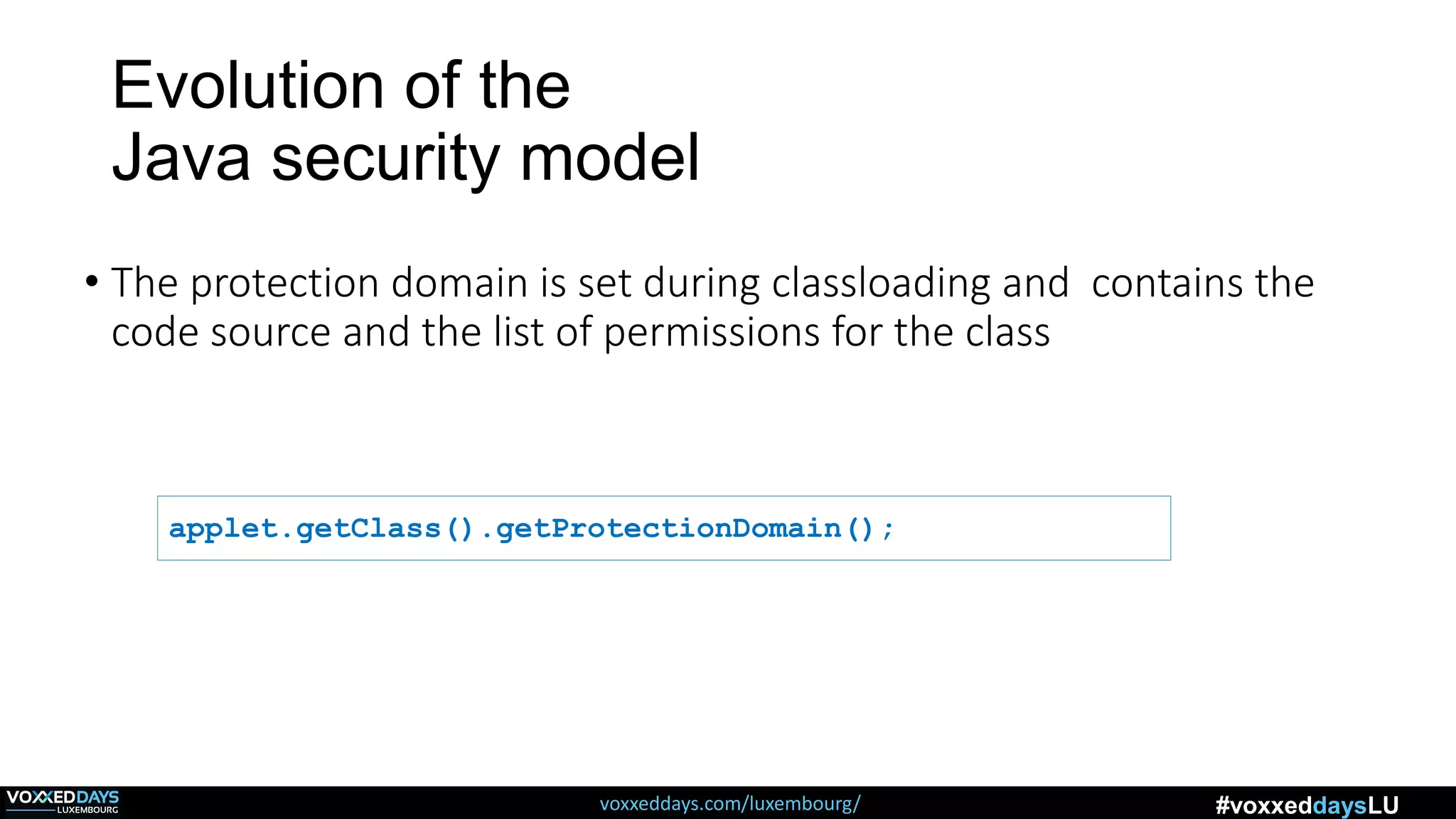 Evolution of the
Java security model

• The protection domain is set during classloading and contains the code source and the list of permissions for the class

applet.getClass().getProtectionDomain();

VOXXEDDAYS
LUXEMBOURG

voxxeddays.com/luxembourg/

#voxxeddaysLU